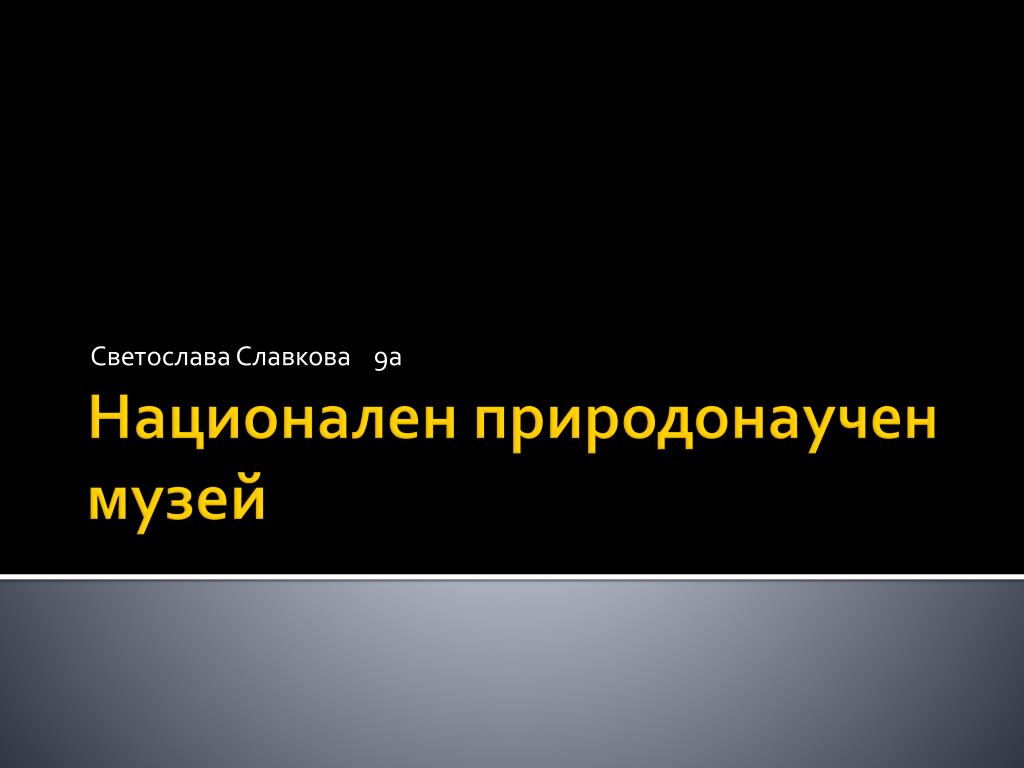 Светослава Славкова 9а

Национален природонаучен музей